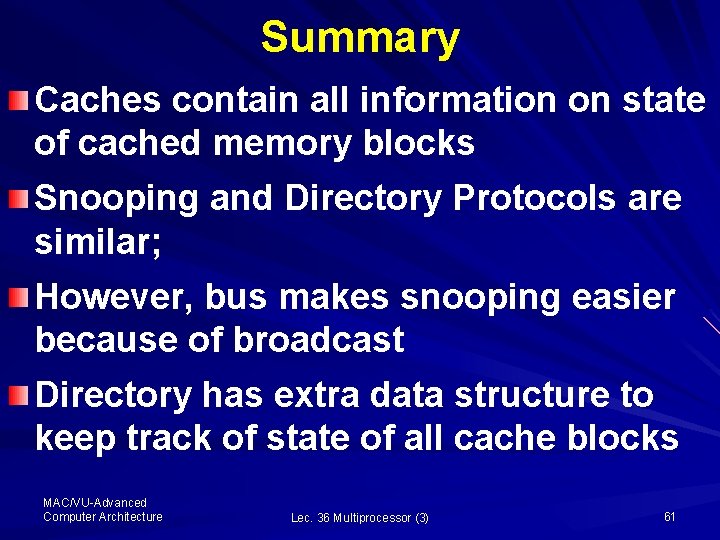 Summary

Caches contain all information on state of cached memory blocks

Snooping and Directory Protocols are similar;

However, bus makes snooping easier because of broadcast

Directory has extra data structure to keep track of state of all cache blocks

MAC/VU-Advanced Computer Architecture

Lec. 36 Multiprocessor (3)

61